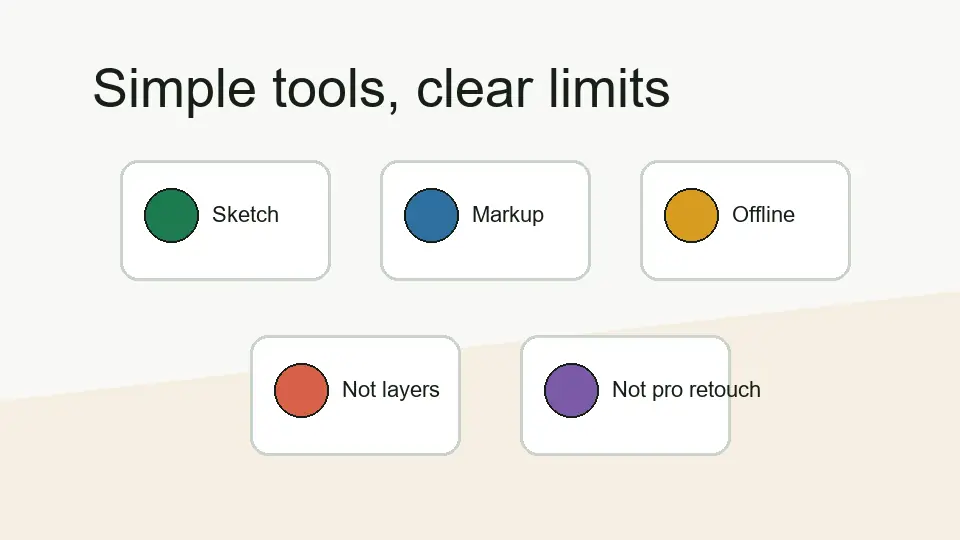 Simple tools, clear limits

Sketch

Markup

Offline

Not layers

Not pro retouch